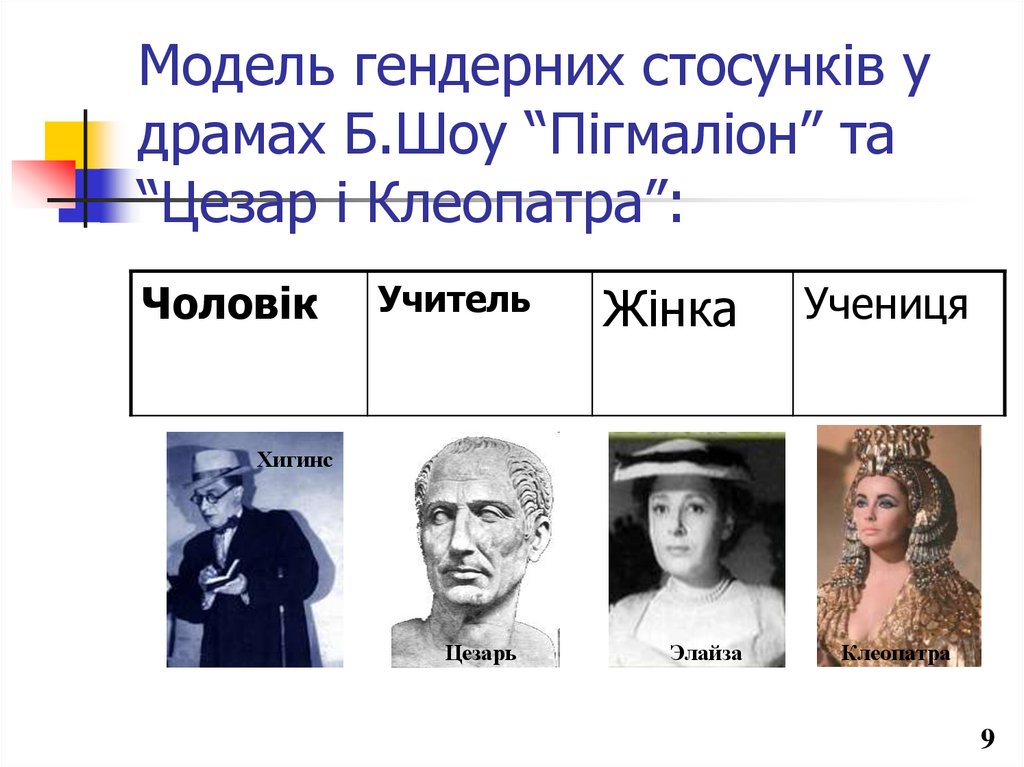 Модель гендерних стосунків у драмах Б.Шоу “Пігмаліон” та “Цезар і Клеопатра”:

| Чоловік | Учитель | Жінка | Учениця |
|---|---|---|---|

Хигинс

Цезарь

Элайза

Клеопатра

9